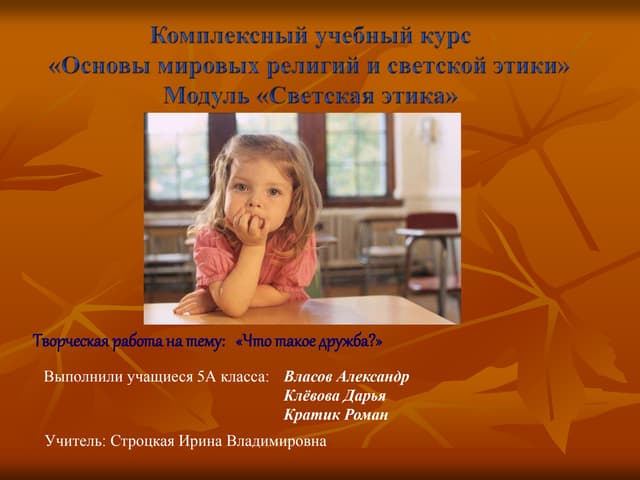 Комплексный учебный курс
«Основы мировых религий и светской этики»
Модуль «Светская этика»

Творческая работа на тему: «Что такое дружба?»

Выполнили учащиеся 5А класса: Власов Александр
Клёвова Дарья
Кратик Роман

Учитель: Строцкая Ирина Владимировна